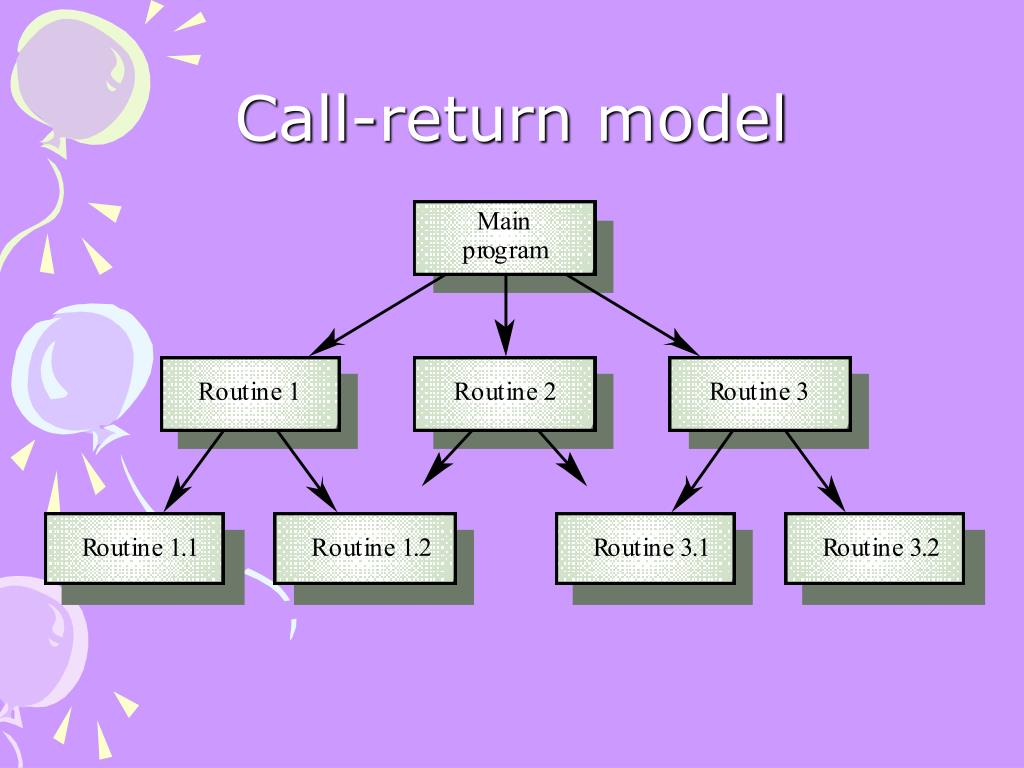 Call-return model

Main program

Routine 1

Routine 2

Routine 3

Routine 1.1

Routine 1.2

Routine 3.1

Routine 3.2